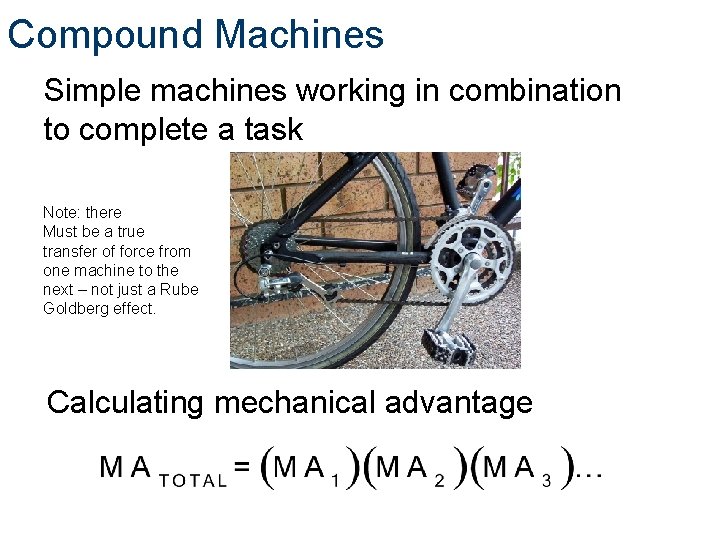 Compound Machines

Simple machines working in combination to complete a task

Note: there
Must be a true transfer of force from one machine to the next – not just a Rube Goldberg effect.

Calculating mechanical advantage

$MA_{TOTAL} = (MA_1)(MA_2)(MA_3)\ldots$